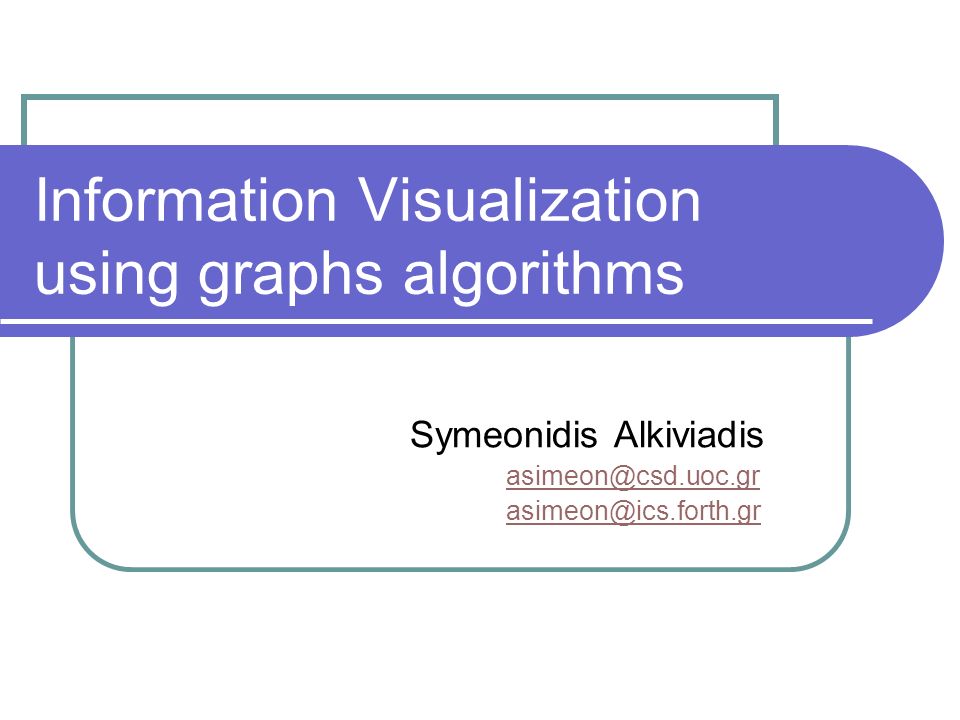 Information Visualization using graphs algorithms

Symeonidis Alkiviadis
asimeon@csd.uoc.gr
asimeon@ics.forth.gr